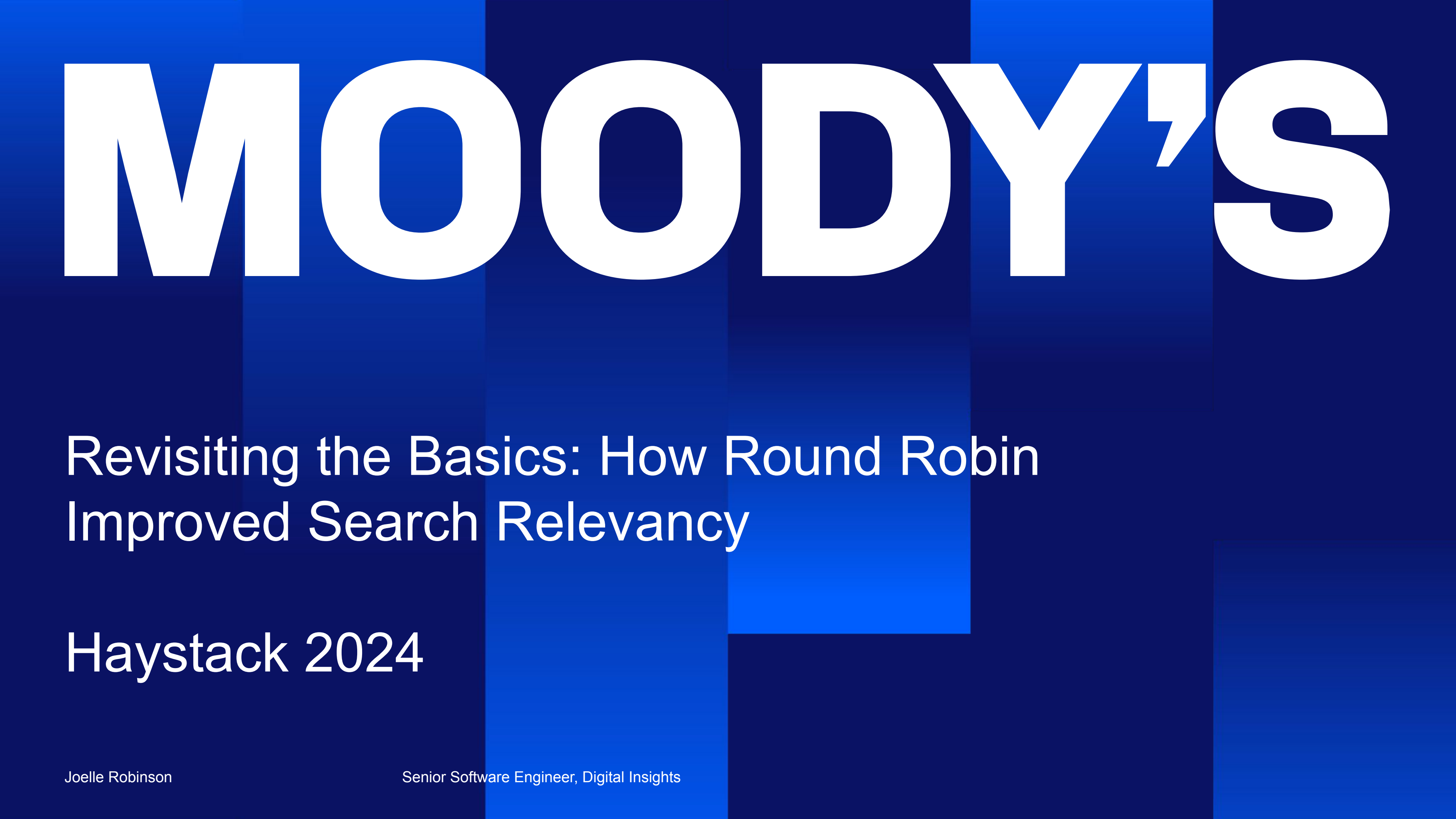 MOODY'S

Revisiting the Basics: How Round Robin Improved Search Relevancy

Haystack 2024

Joelle Robinson

Senior Software Engineer, Digital Insights